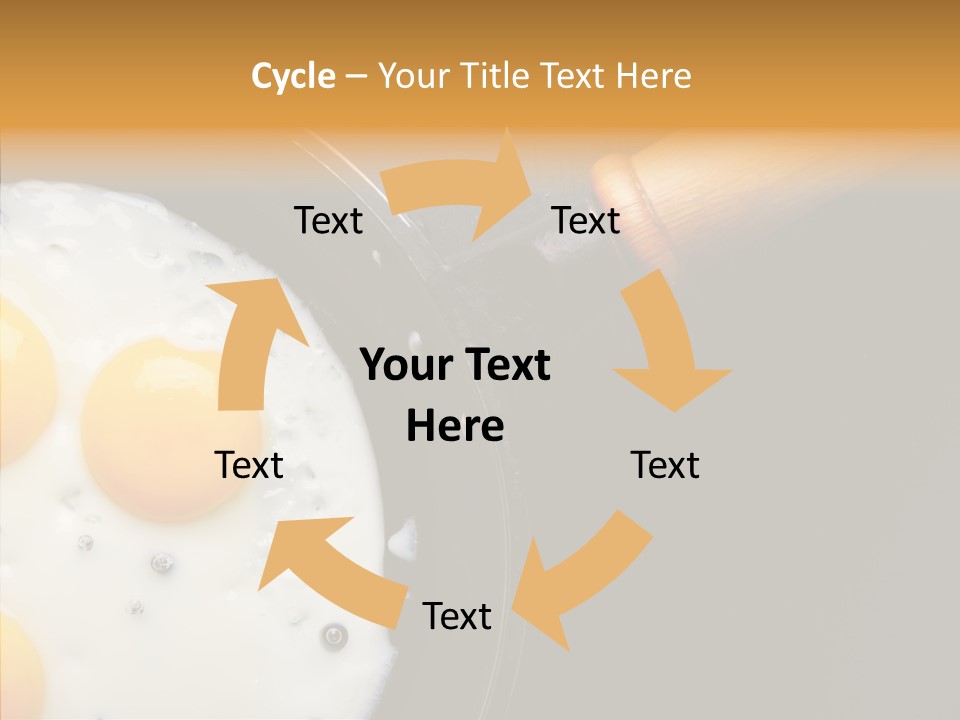 Cycle – Your Title Text Here

Text

Text

Your Text Here

Text

Text

Text